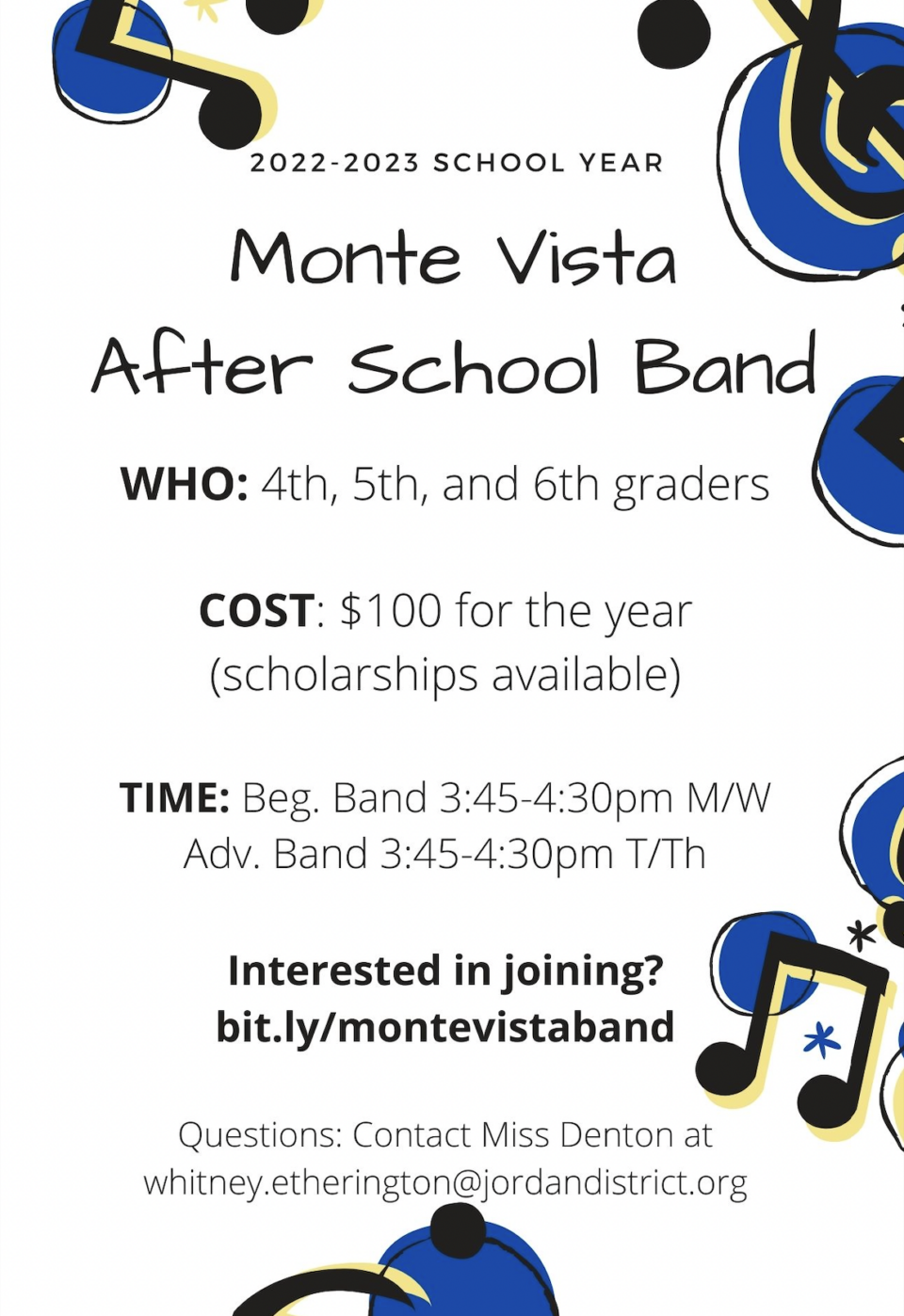 2022-2023 SCHOOL YEAR

Monte Vista After School Band

WHO: 4th, 5th, and 6th graders

COST: $100 for the year (scholarships available)

TIME: Beg. Band 3:45-4:30pm M/W
Adv. Band 3:45-4:30pm T/Th

Interested in joining?
bit.ly/montevistaband

Questions: Contact Miss Denton at whitney.etherington@jordandistrict.org